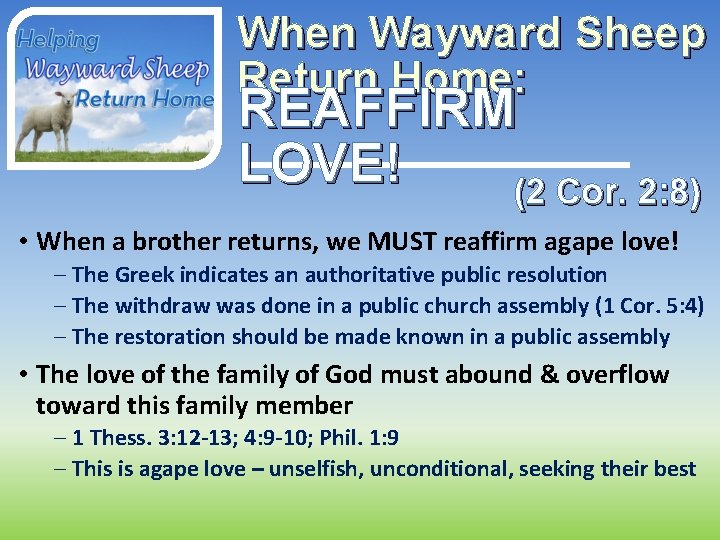 Helping Wayward Sheep Return Home

When Wayward Sheep Return Home: REAFFIRM LOVE!

(2 Cor. 2:8)

• When a brother returns, we MUST reaffirm agape love!
– The Greek indicates an authoritative public resolution
– The withdraw was done in a public church assembly (1 Cor. 5:4)
– The restoration should be made known in a public assembly

• The love of the family of God must abound & overflow toward this family member
– 1 Thess. 3:12-13; 4:9-10; Phil. 1:9
– This is agape love – unselfish, unconditional, seeking their best